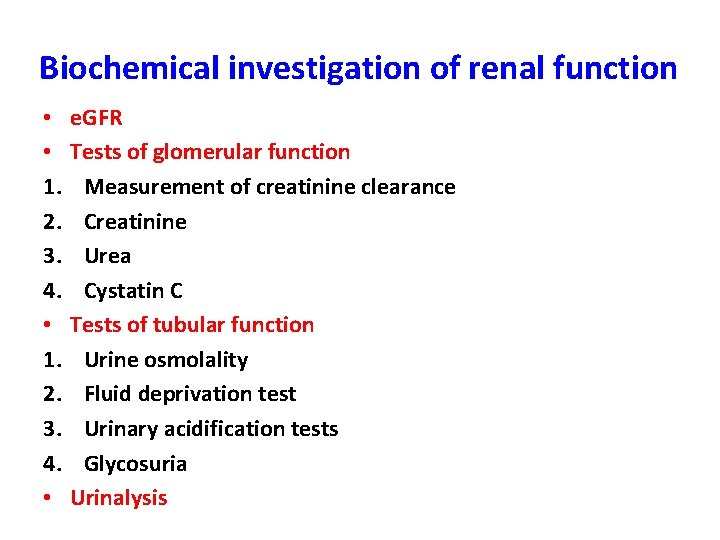 Biochemical investigation of renal function

• eGFR
• Tests of glomerular function
1. Measurement of creatinine clearance
2. Creatinine
3. Urea
4. Cystatin C
• Tests of tubular function
1. Urine osmolality
2. Fluid deprivation test
3. Urinary acidification tests
4. Glycosuria
• Urinalysis